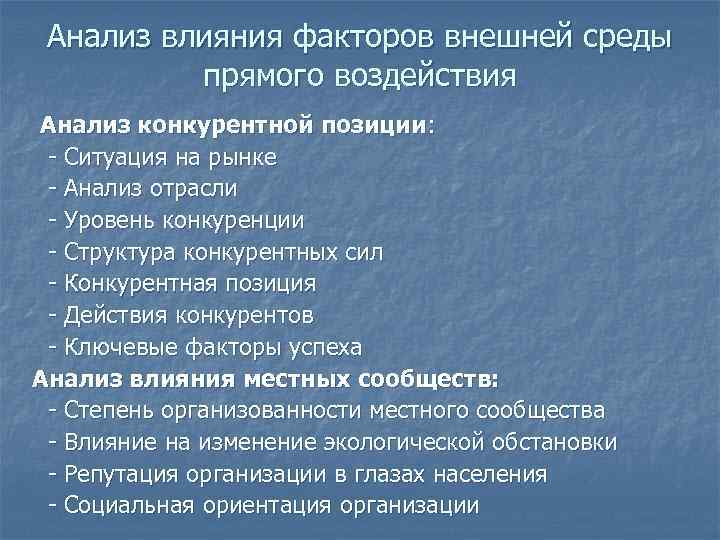 Анализ влияния факторов внешней среды прямого воздействия

Анализ конкурентной позиции:
- Ситуация на рынке
- Анализ отрасли
- Уровень конкуренции
- Структура конкурентных сил
- Конкурентная позиция
- Действия конкурентов
- Ключевые факторы успеха

Анализ влияния местных сообществ:
- Степень организованности местного сообщества
- Влияние на изменение экологической обстановки
- Репутация организации в глазах населения
- Социальная ориентация организации